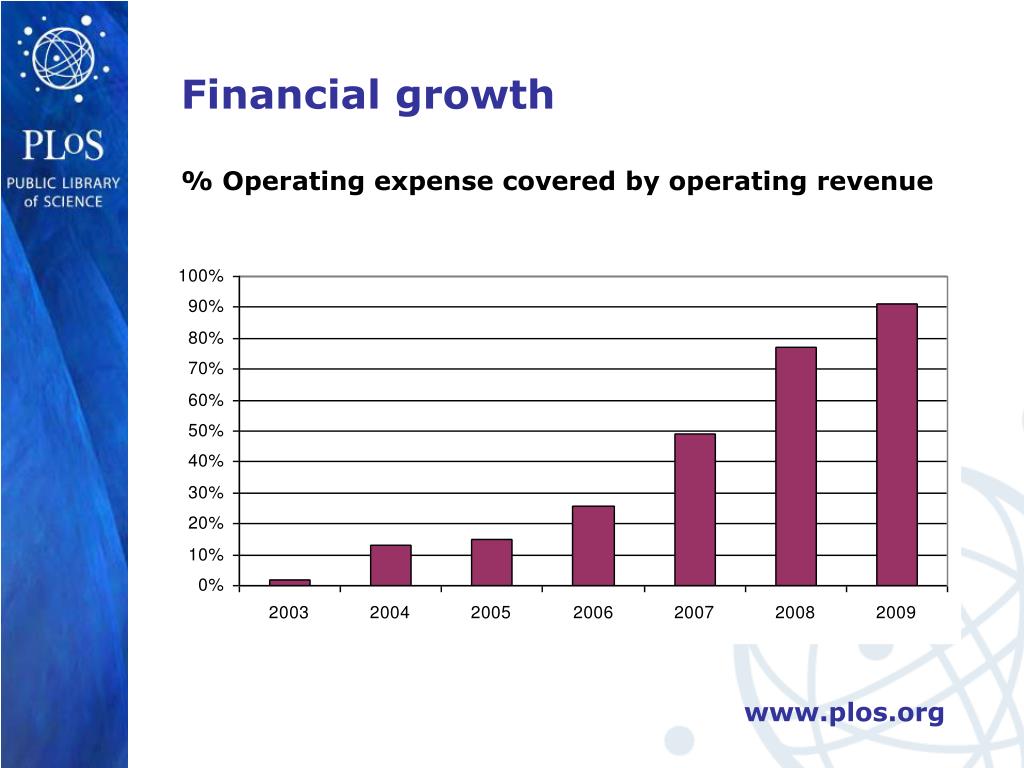 PLoS
PUBLIC LIBRARY of SCIENCE

Financial growth

% Operating expense covered by operating revenue

100%
90%
80%
70%
60%
50%
40%
30%
20%
10%
0%

2003 2004 2005 2006 2007 2008 2009

www.plos.org